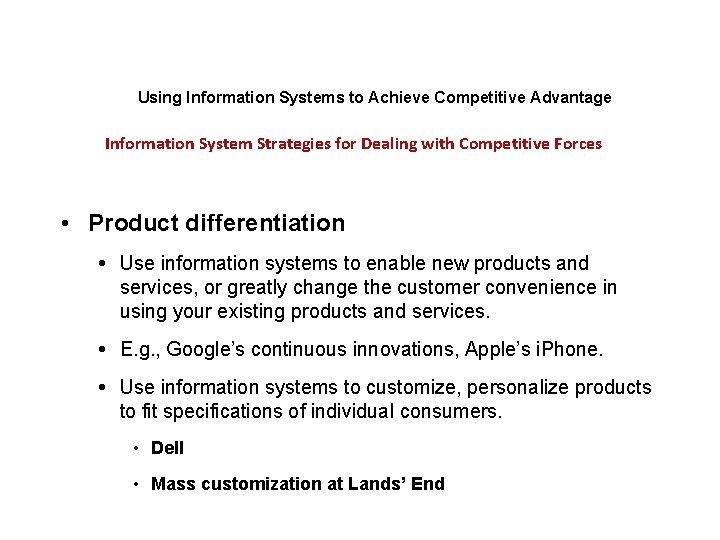 Using Information Systems to Achieve Competitive Advantage

Information System Strategies for Dealing with Competitive Forces

• Product differentiation

• Use information systems to enable new products and services, or greatly change the customer convenience in using your existing products and services.

• E.g., Google's continuous innovations, Apple's iPhone.

• Use information systems to customize, personalize products to fit specifications of individual consumers.

• Dell

• Mass customization at Lands' End